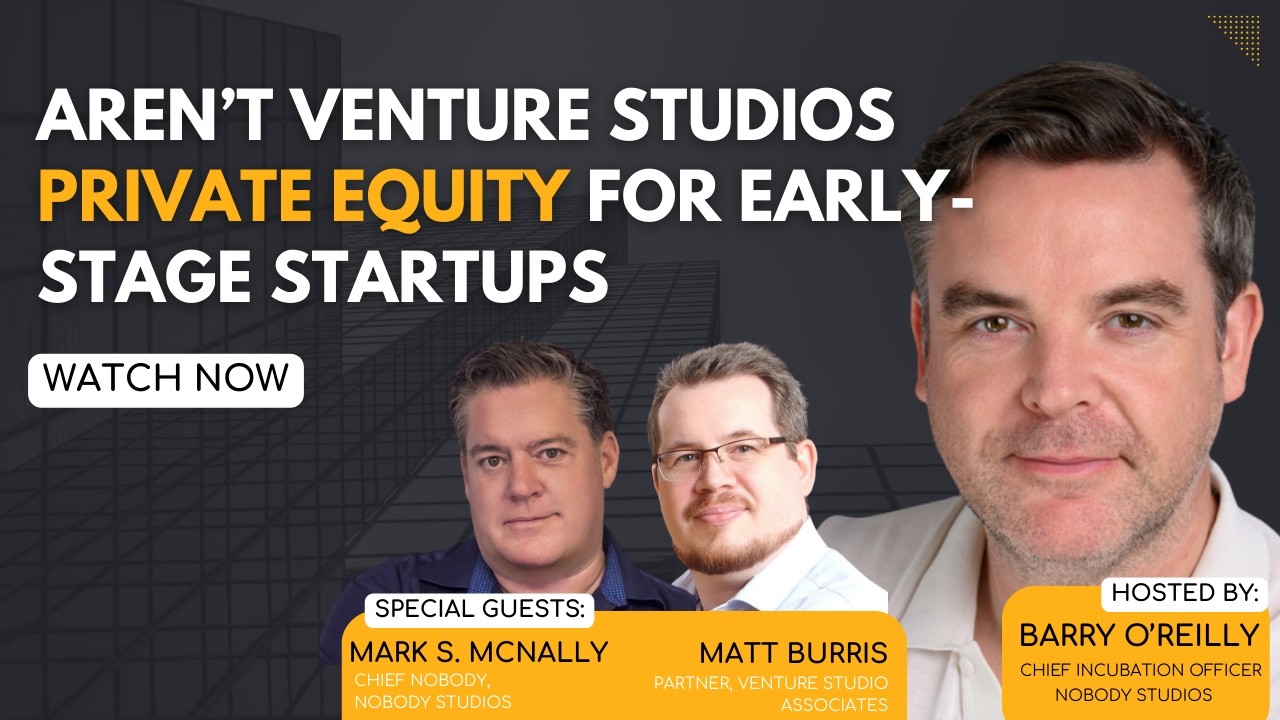 AREN'T VENTURE STUDIOS PRIVATE EQUITY FOR EARLY-STAGE STARTUPS

WATCH NOW

SPECIAL GUESTS:

MARK S. MCNALLY
CHIEF NOBODY, NOBODY STUDIOS

MATT BURRIS
PARTNER, VENTURE STUDIO ASSOCIATES

HOSTED BY:

BARRY O'REILLY
CHIEF INCUBATION OFFICER
NOBODY STUDIOS